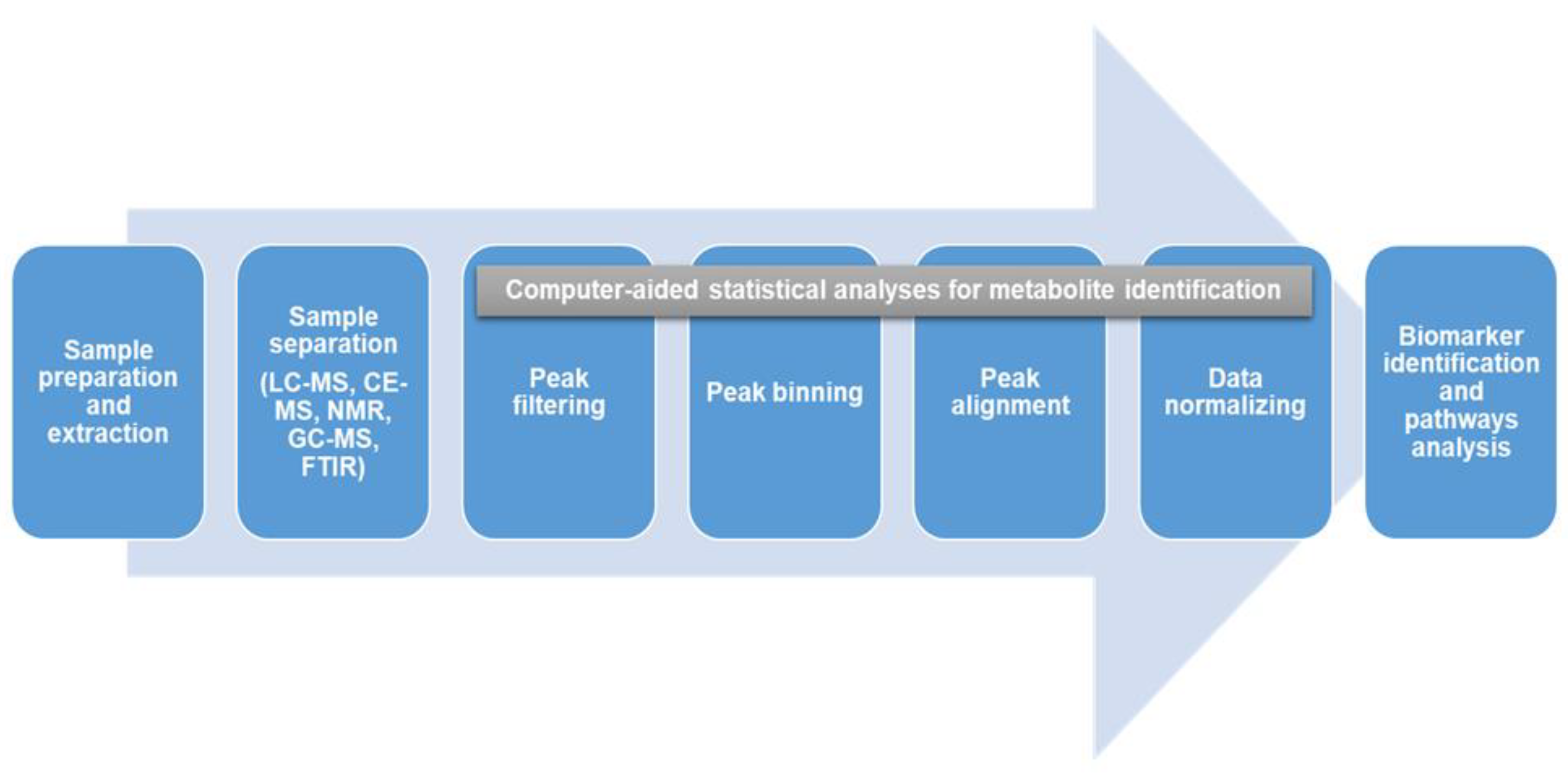 Sample preparation and extraction

Sample separation (LC-MS, CE-MS, NMR, GC-MS, FTIR)

Computer-aided statistical analyses for metabolite identification

Peak filtering

Peak binning

Peak alignment

Data normalizing

Biomarker identification and pathways analysis